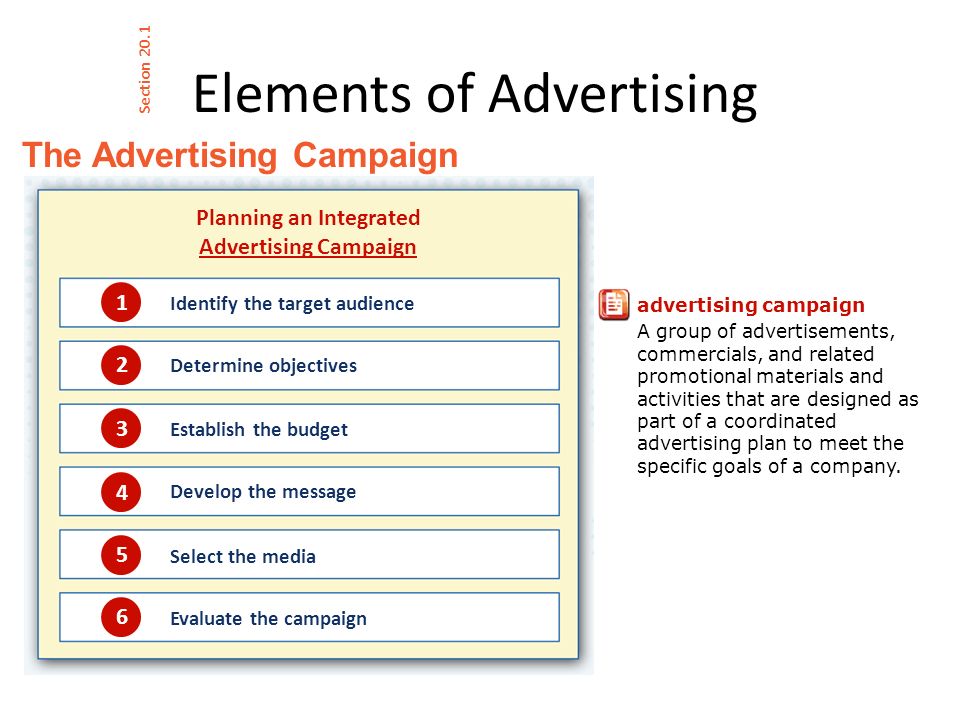 Section 20.1

Elements of Advertising

The Advertising Campaign

Planning an Integrated Advertising Campaign

1 Identify the target audience

2 Determine objectives

3 Establish the budget

4 Develop the message

5 Select the media

6 Evaluate the campaign

advertising campaign
A group of advertisements, commercials, and related promotional materials and activities that are designed as part of a coordinated advertising plan to meet the specific goals of a company.